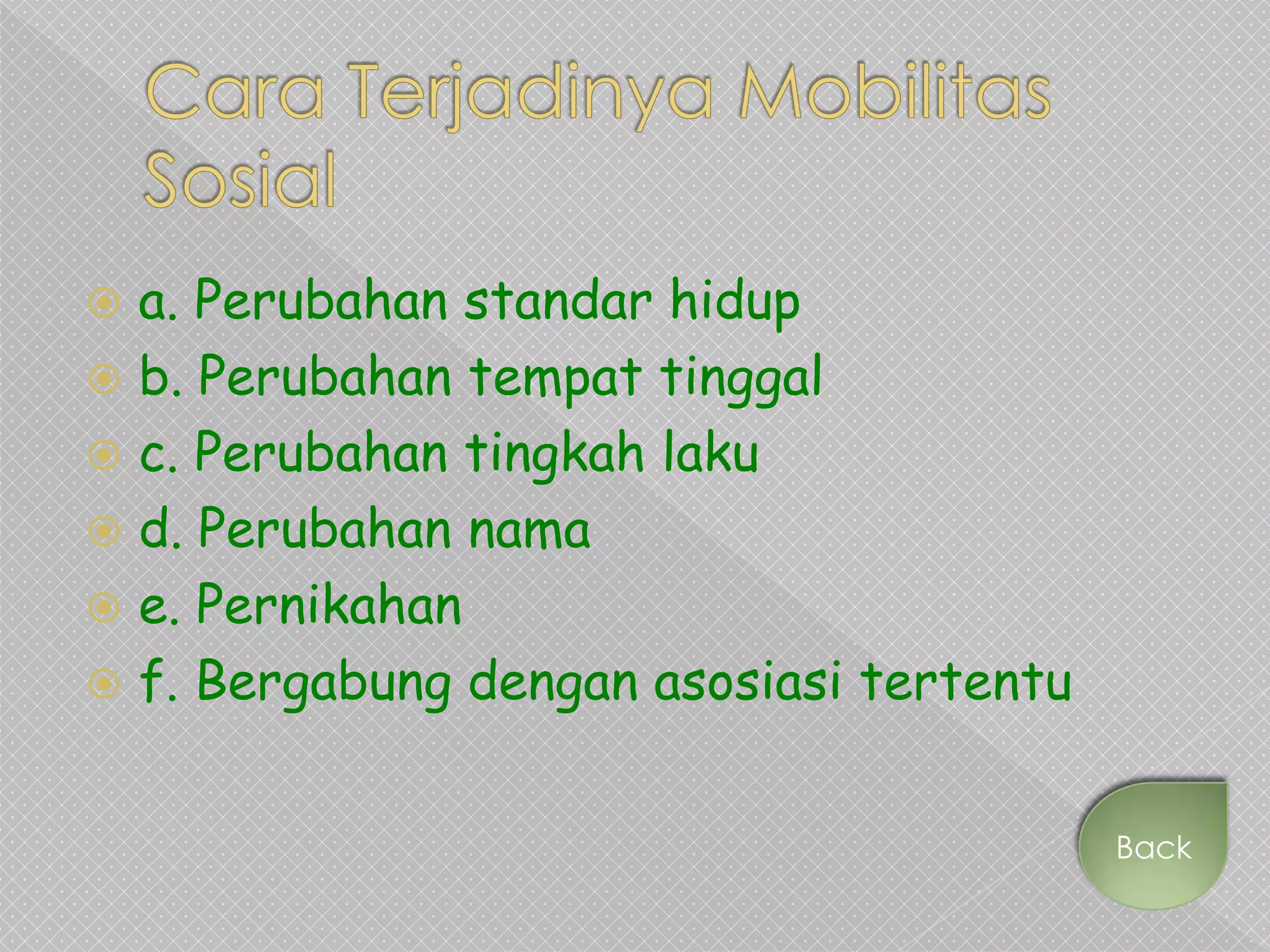 Cara Terjadinya Mobilitas Sosial

a. Perubahan standar hidup
b. Perubahan tempat tinggal
c. Perubahan tingkah laku
d. Perubahan nama
e. Pernikahan
f. Bergabung dengan asosiasi tertentu

Back